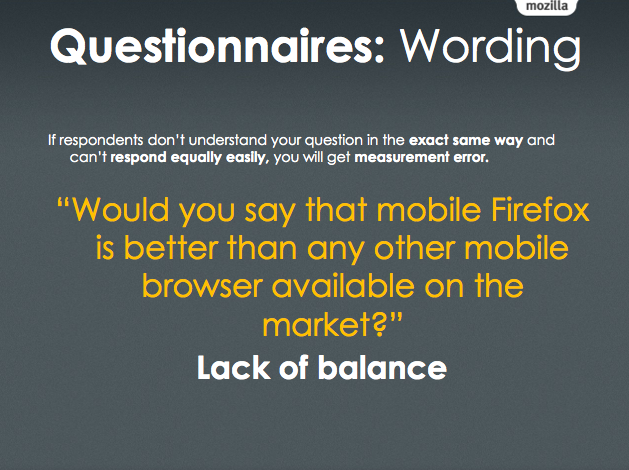 mozilla

Questionnaires: Wording

If respondents don't understand your question in the exact same way and can't respond equally easily, you will get measurement error.

"Would you say that mobile Firefox is better than any other mobile browser available on the market?"

Lack of balance